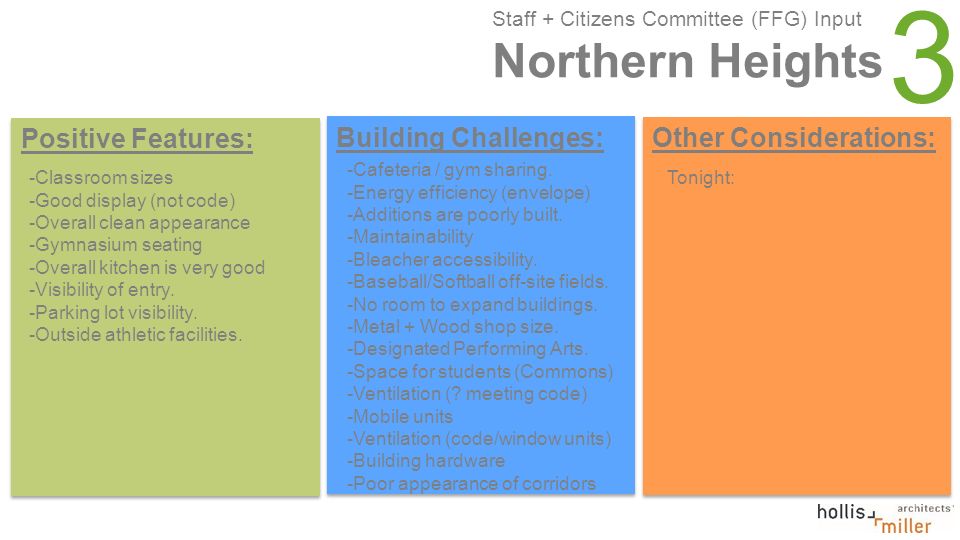 Staff + Citizens Committee (FFG) Input
Northern Heights
3

Positive Features:
-Classroom sizes
-Good display (not code)
-Overall clean appearance
-Gymnasium seating
-Overall kitchen is very good
-Visibility of entry.
-Parking lot visibility.
-Outside athletic facilities.

Building Challenges:
-Cafeteria / gym sharing.
-Energy efficiency (envelope)
-Additions are poorly built.
-Maintainability
-Bleacher accessibility.
-Baseball/Softball off-site fields.
-No room to expand buildings.
-Metal + Wood shop size.
-Designated Performing Arts.
-Space for students (Commons)
-Ventilation (? meeting code)
-Mobile units
-Ventilation (code/window units)
-Building hardware
-Poor appearance of corridors

Other Considerations:
Tonight:

hollis miller architects